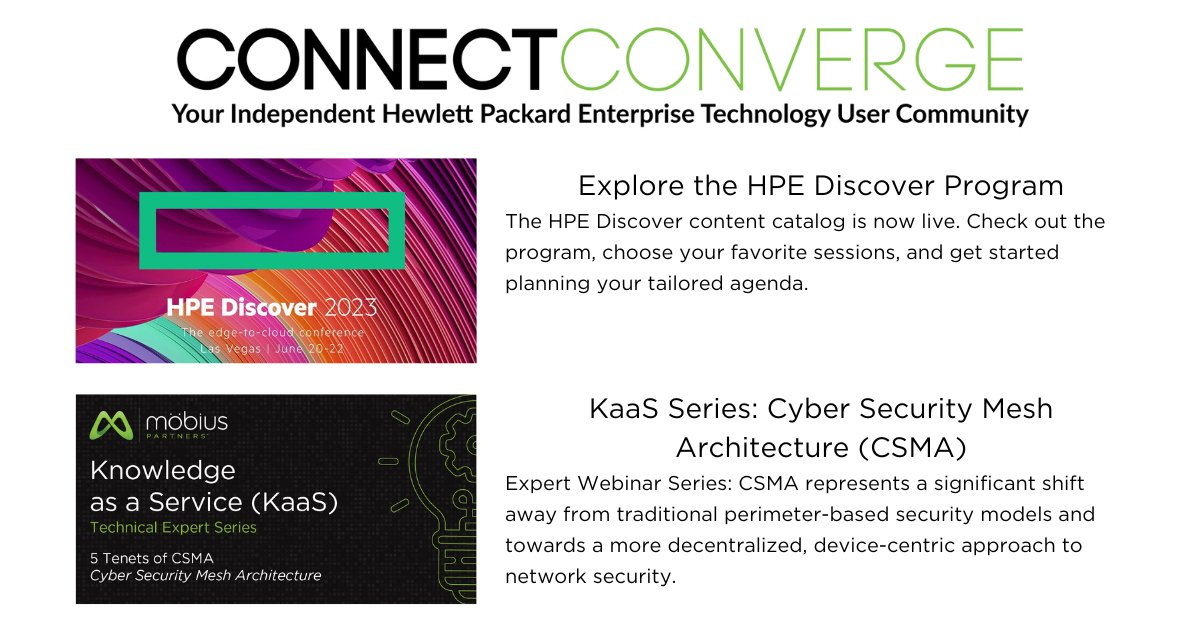 CONNECTCONVERGE
Your Independent Hewlett Packard Enterprise Technology User Community

HPE Discover 2023
The edge-to-cloud conference
Las Vegas | June 20-22

Explore the HPE Discover Program
The HPE Discover content catalog is now live. Check out the program, choose your favorite sessions, and get started planning your tailored agenda.

möbius PARTNERS
Knowledge as a Service (KaaS)
Technical Expert Series
5 Tenets of CSMA
Cyber Security Mesh Architecture

KaaS Series: Cyber Security Mesh Architecture (CSMA)
Expert Webinar Series: CSMA represents a significant shift away from traditional perimeter-based security models and towards a more decentralized, device-centric approach to network security.